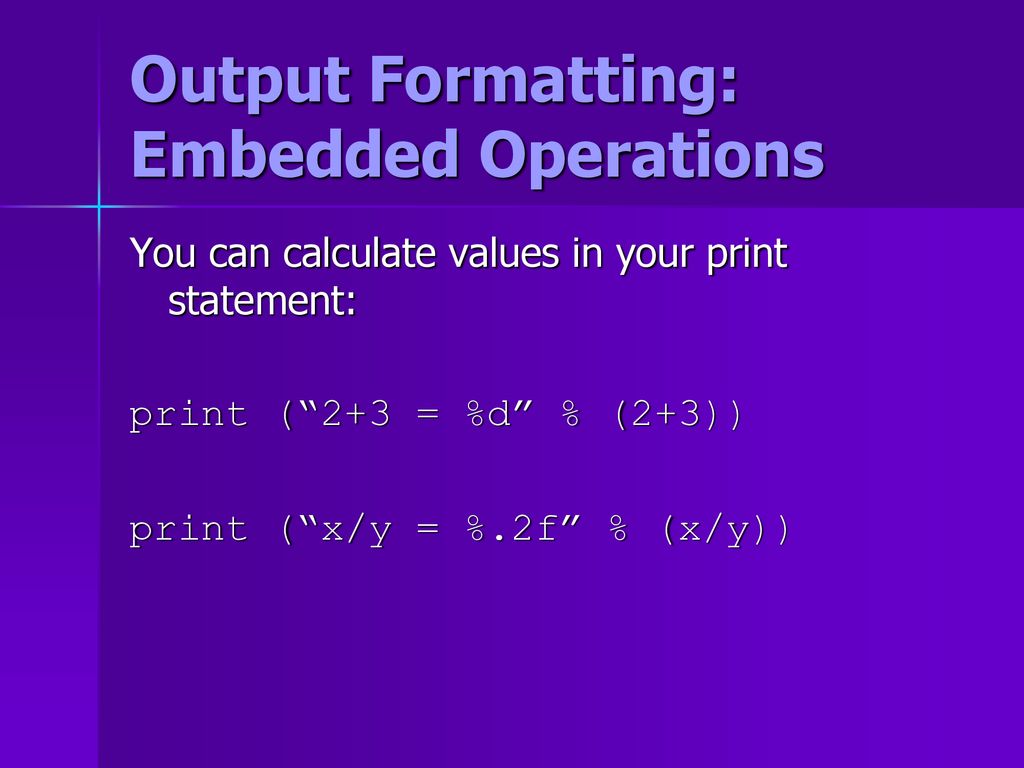 Output Formatting: Embedded Operations

You can calculate values in your print statement:

print (“2+3 = %d” % (2+3))

print (“x/y = %.2f” % (x/y))